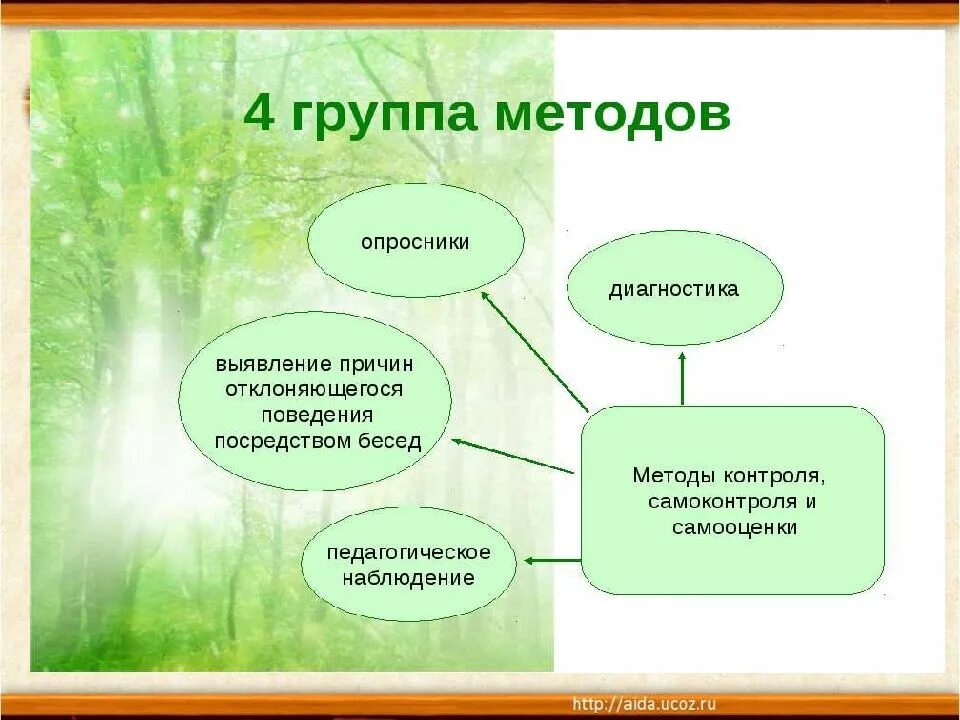 4 группа методов

опросники

диагностика

выявление причин отклоняющегося поведения посредством бесед

Методы контроля, самоконтроля и самооценки

педагогическое наблюдение

http://aida.ucoz.ru